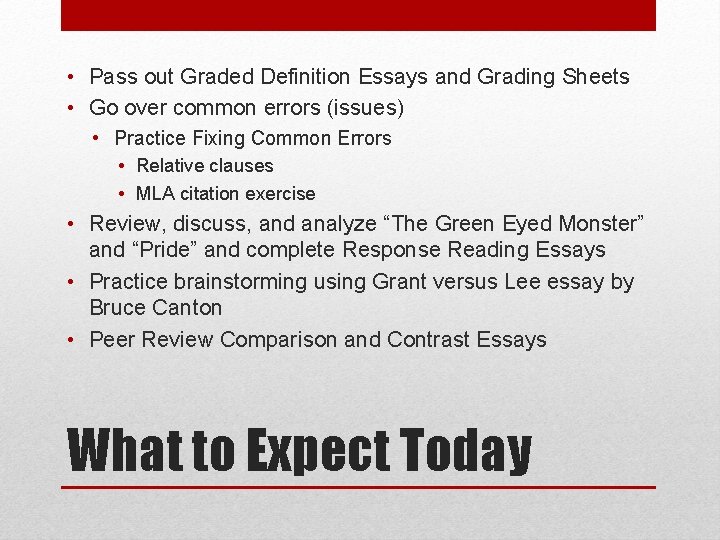 • Pass out Graded Definition Essays and Grading Sheets
• Go over common errors (issues)
  • Practice Fixing Common Errors
    • Relative clauses
    • MLA citation exercise
• Review, discuss, and analyze “The Green Eyed Monster” and “Pride” and complete Response Reading Essays
• Practice brainstorming using Grant versus Lee essay by Bruce Canton
• Peer Review Comparison and Contrast Essays

What to Expect Today